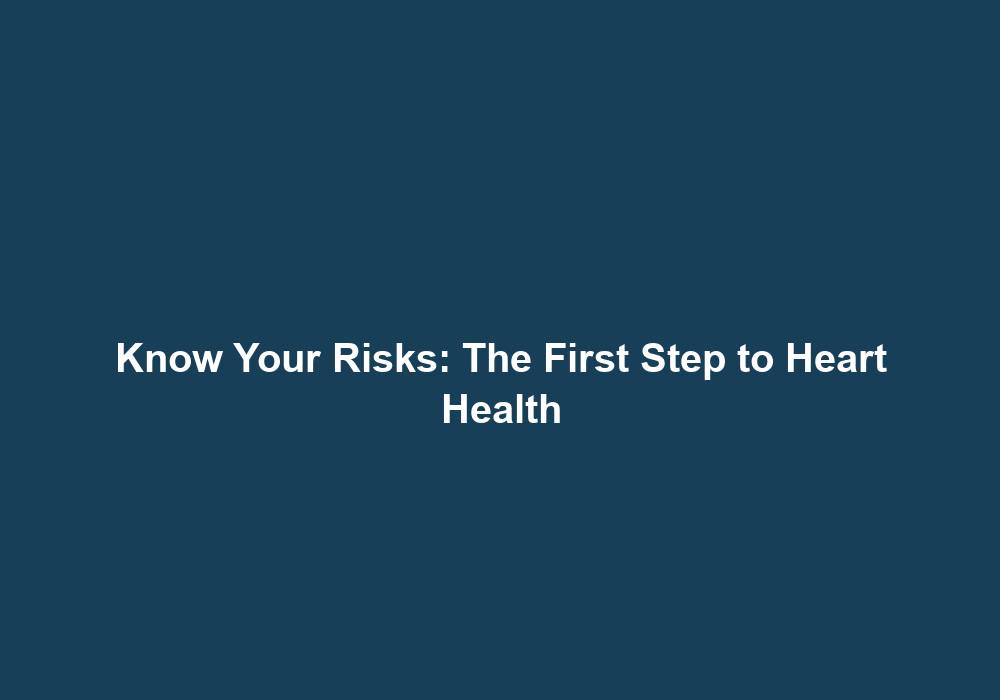 Know Your Risks: The First Step to Heart Health